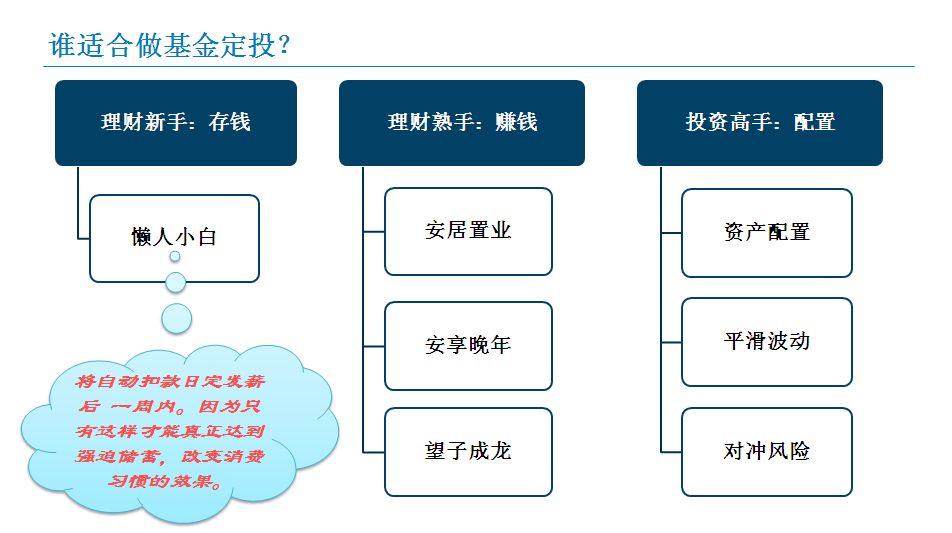 谁适合做基金定投?

理财新手：存钱

懒人小白

将自动扣款日定发薪后 一周内。因为只有这样才能真正达到强迫储蓄，改变消费习惯的效果。

理财熟手：赚钱

安居置业

安享晚年

望子成龙

投资高手：配置

资产配置

平滑波动

对冲风险